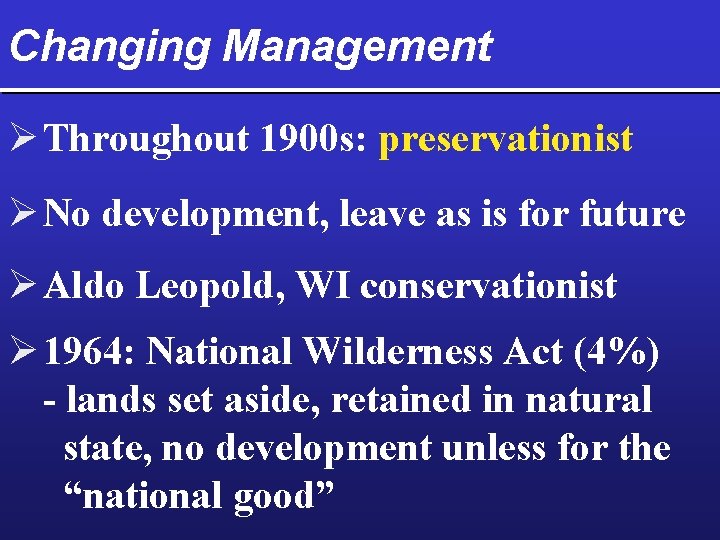 Changing Management

➢ Throughout 1900s: preservationist

➢ No development, leave as is for future

➢ Aldo Leopold, WI conservationist

➢ 1964: National Wilderness Act (4%)
- lands set aside, retained in natural state, no development unless for the “national good”